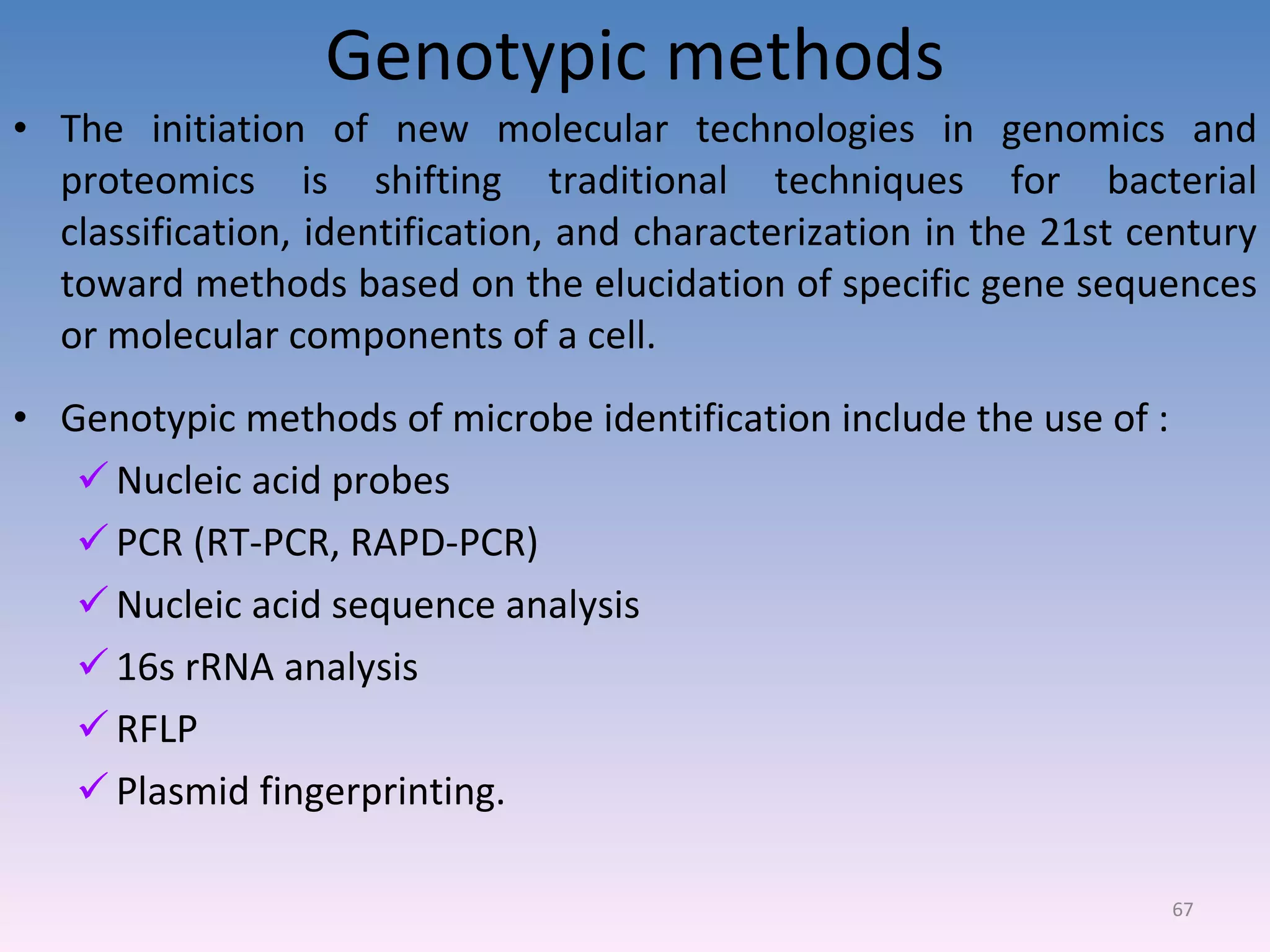 Genotypic methods

• The initiation of new molecular technologies in genomics and proteomics is shifting traditional techniques for bacterial classification, identification, and characterization in the 21st century toward methods based on the elucidation of specific gene sequences or molecular components of a cell.

• Genotypic methods of microbe identification include the use of :

✓ Nucleic acid probes
✓ PCR (RT-PCR, RAPD-PCR)
✓ Nucleic acid sequence analysis
✓ 16s rRNA analysis
✓ RFLP
✓ Plasmid fingerprinting.

67